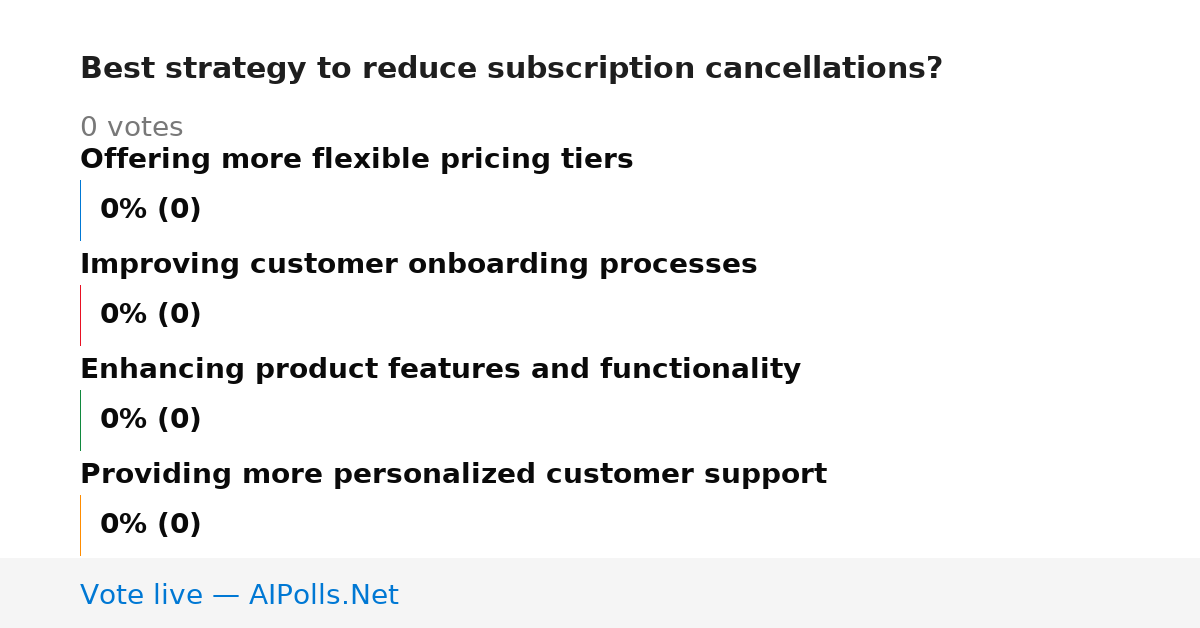 Best strategy to reduce subscription cancellations?

0 votes

Offering more flexible pricing tiers

0% (0)

Improving customer onboarding processes

0% (0)

Enhancing product features and functionality

0% (0)

Providing more personalized customer support

0% (0)

Vote live — AIPolls.Net